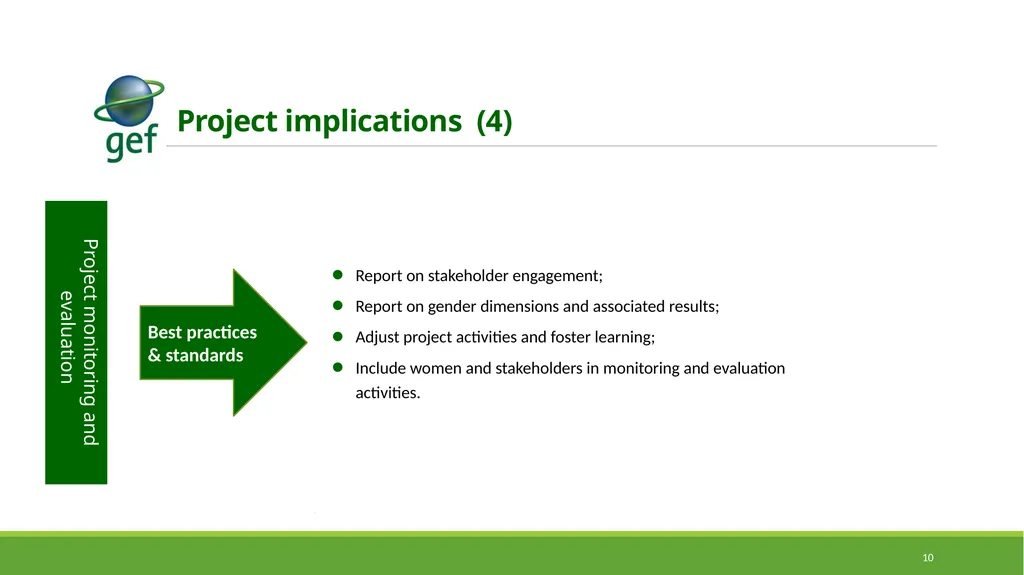 gef

Project implications (4)

Project monitoring and evaluation

Best practices & standards

- Report on stakeholder engagement;
- Report on gender dimensions and associated results;
- Adjust project activities and foster learning;
- Include women and stakeholders in monitoring and evaluation activities.

10